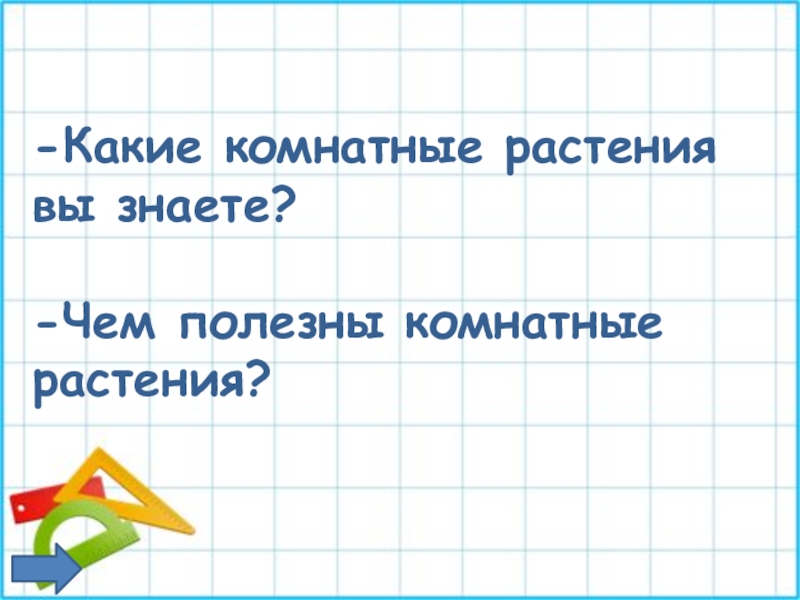 -Какие комнатные растения вы знаете?

-Чем полезны комнатные растения?